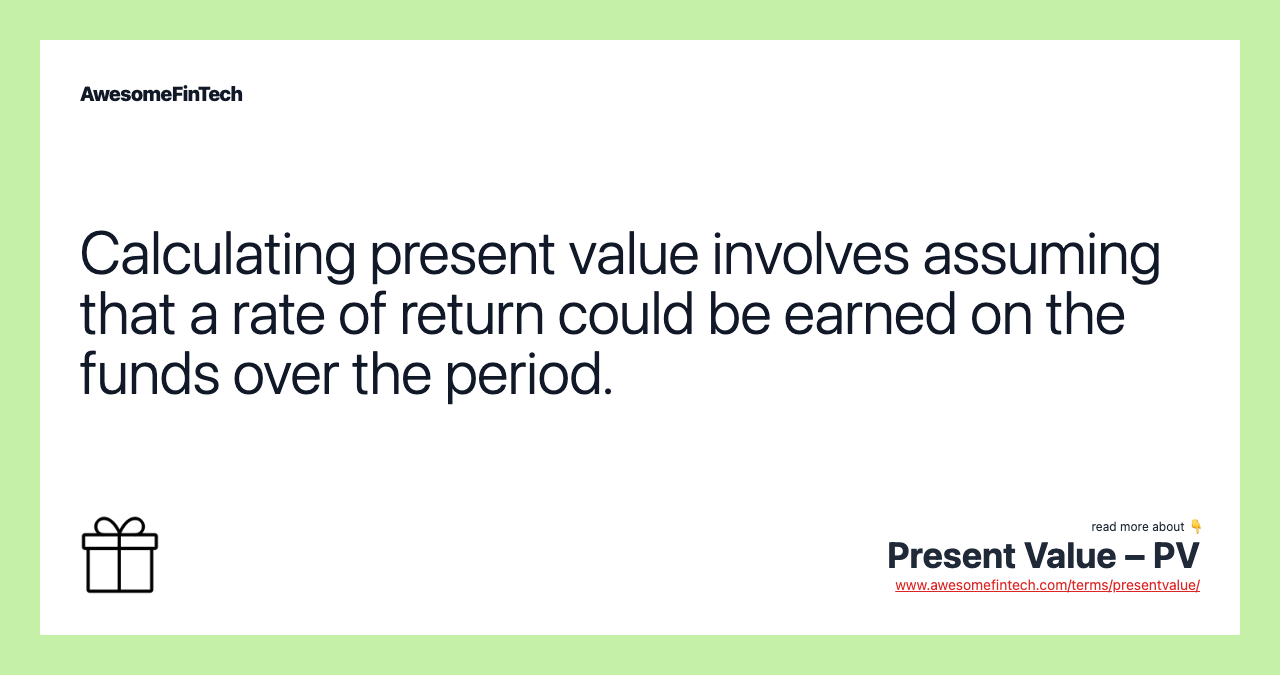 AwesomeFinTech

Calculating present value involves assuming that a rate of return could be earned on the funds over the period.

read more about 👇
Present Value – PV
www.awesomefintech.com/terms/presentvalue/